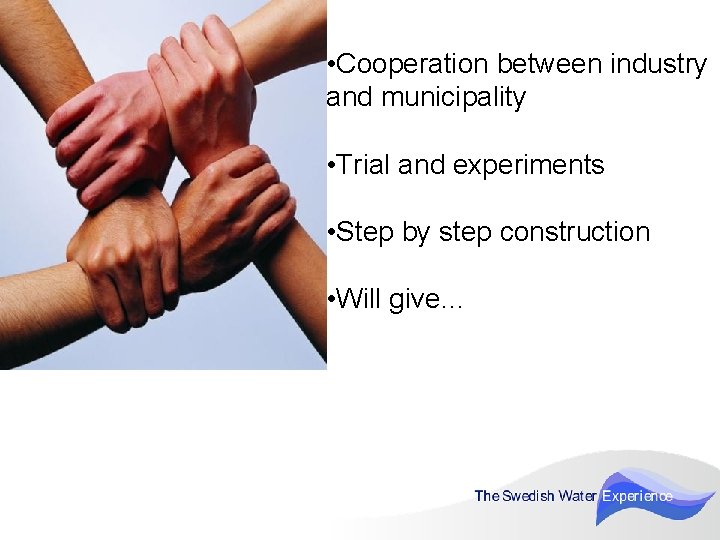 •Cooperation between industry and municipality

•Trial and experiments

•Step by step construction

•Will give...

The Swedish Water Experience